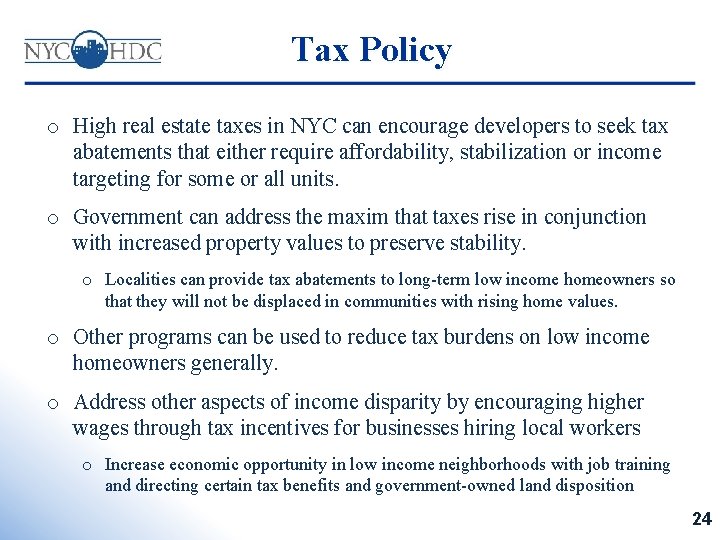 NYC HDC

Tax Policy

o High real estate taxes in NYC can encourage developers to seek tax abatements that either require affordability, stabilization or income targeting for some or all units.

o Government can address the maxim that taxes rise in conjunction with increased property values to preserve stability.

o Localities can provide tax abatements to long-term low income homeowners so that they will not be displaced in communities with rising home values.

o Other programs can be used to reduce tax burdens on low income homeowners generally.

o Address other aspects of income disparity by encouraging higher wages through tax incentives for businesses hiring local workers

o Increase economic opportunity in low income neighborhoods with job training and directing certain tax benefits and government-owned land disposition

24